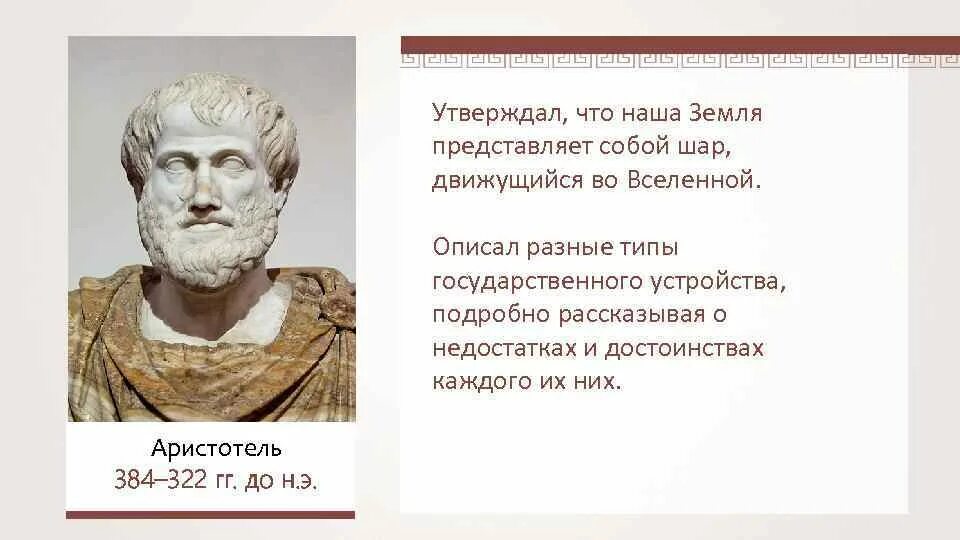 Аристотель
384–322 гг. до н.э.

Утверждал, что наша Земля представляет собой шар, движущийся во Вселенной.

Описал разные типы государственного устройства, подробно рассказывая о недостатках и достоинствах каждого их них.